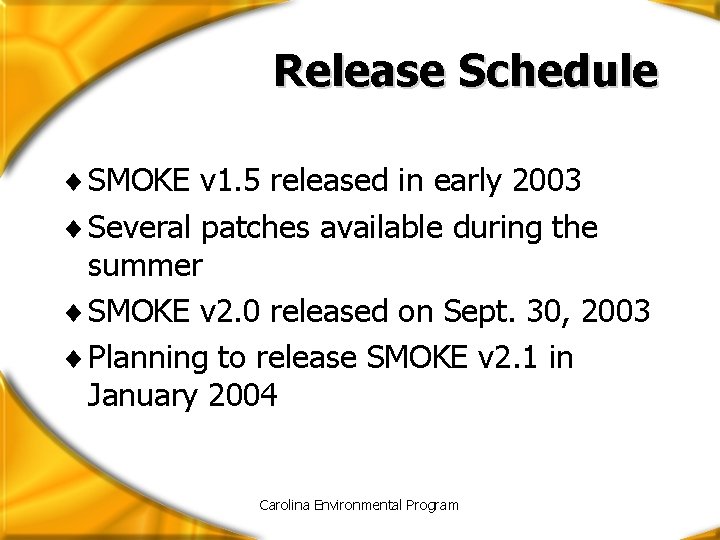 Release Schedule

♦ SMOKE v1.5 released in early 2003
♦ Several patches available during the summer
♦ SMOKE v2.0 released on Sept. 30, 2003
♦ Planning to release SMOKE v2.1 in January 2004

Carolina Environmental Program